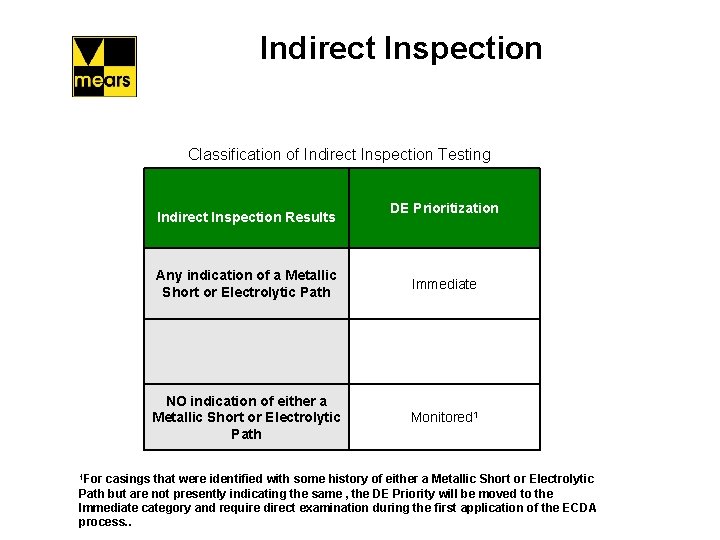 mears

Indirect Inspection

Classification of Indirect Inspection Testing

| Indirect Inspection Results | DE Prioritization |
|---|---|
| Any indication of a Metallic Short or Electrolytic Path | Immediate |
| | |
| NO indication of either a Metallic Short or Electrolytic Path | Monitored$^1$ |

$^1$For casings that were identified with some history of either a Metallic Short or Electrolytic Path but are not presently indicating the same , the DE Priority will be moved to the Immediate category and require direct examination during the first application of the ECDA process..